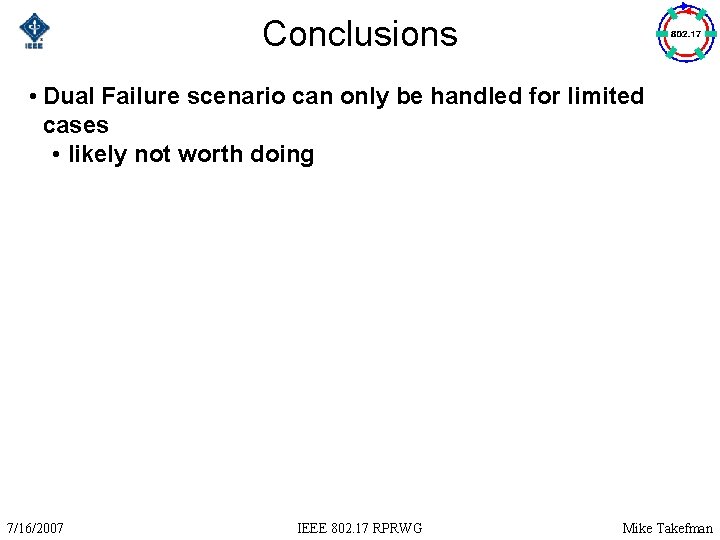 IEEE

Conclusions

802.17

• Dual Failure scenario can only be handled for limited cases
  • likely not worth doing

7/16/2007

IEEE 802.17 RPRWG

Mike Takefman